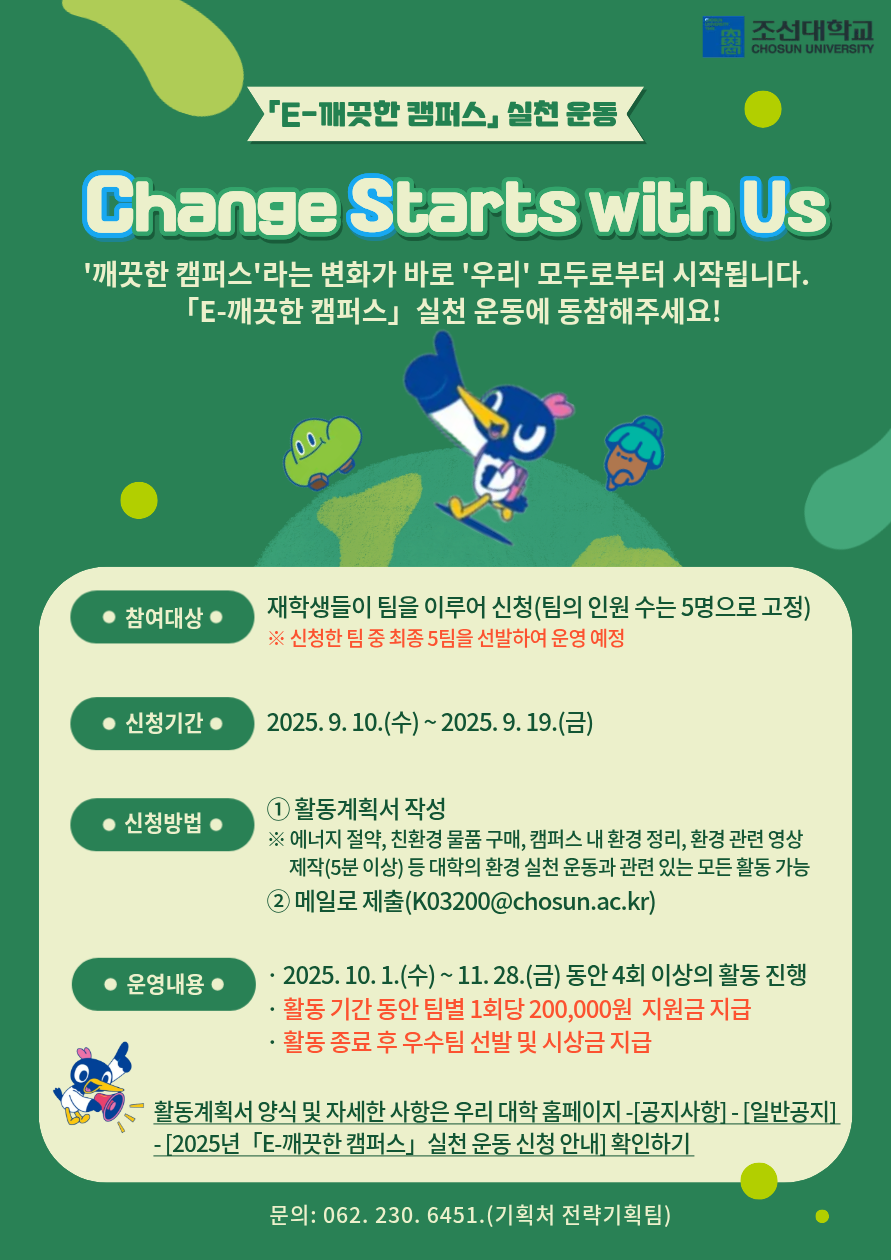 조선대학교
CHOSUN UNIVERSITY

「E-깨끗한 캠퍼스」 실천 운동

Change Starts with Us

'깨끗한 캠퍼스'라는 변화가 바로 '우리' 모두로부터 시작됩니다.
「E-깨끗한 캠퍼스」 실천 운동에 동참해주세요!

● 참여대상 ●
재학생들이 팀을 이루어 신청(팀의 인원 수는 5명으로 고정)
※ 신청한 팀 중 최종 5팀을 선발하여 운영 예정

● 신청기간 ●
2025. 9. 10.(수) ~ 2025. 9. 19.(금)

● 신청방법 ●
① 활동계획서 작성
※ 에너지 절약, 친환경 물품 구매, 캠퍼스 내 환경 정리, 환경 관련 영상 제작(5분 이상) 등 대학의 환경 실천 운동과 관련 있는 모든 활동 가능
② 메일로 제출(K03200@chosun.ac.kr)

● 운영내용 ●
· 2025. 10. 1.(수) ~ 11. 28.(금) 동안 4회 이상의 활동 진행
· 활동 기간 동안 팀별 1회당 200,000원 지원금 지급
· 활동 종료 후 우수팀 선발 및 시상금 지급

활동계획서 양식 및 자세한 사항은 우리 대학 홈페이지 -[공지사항] - [일반공지] - [2025년 「E-깨끗한 캠퍼스」 실천 운동 신청 안내] 확인하기

문의: 062. 230. 6451.(기획처 전략기획팀)